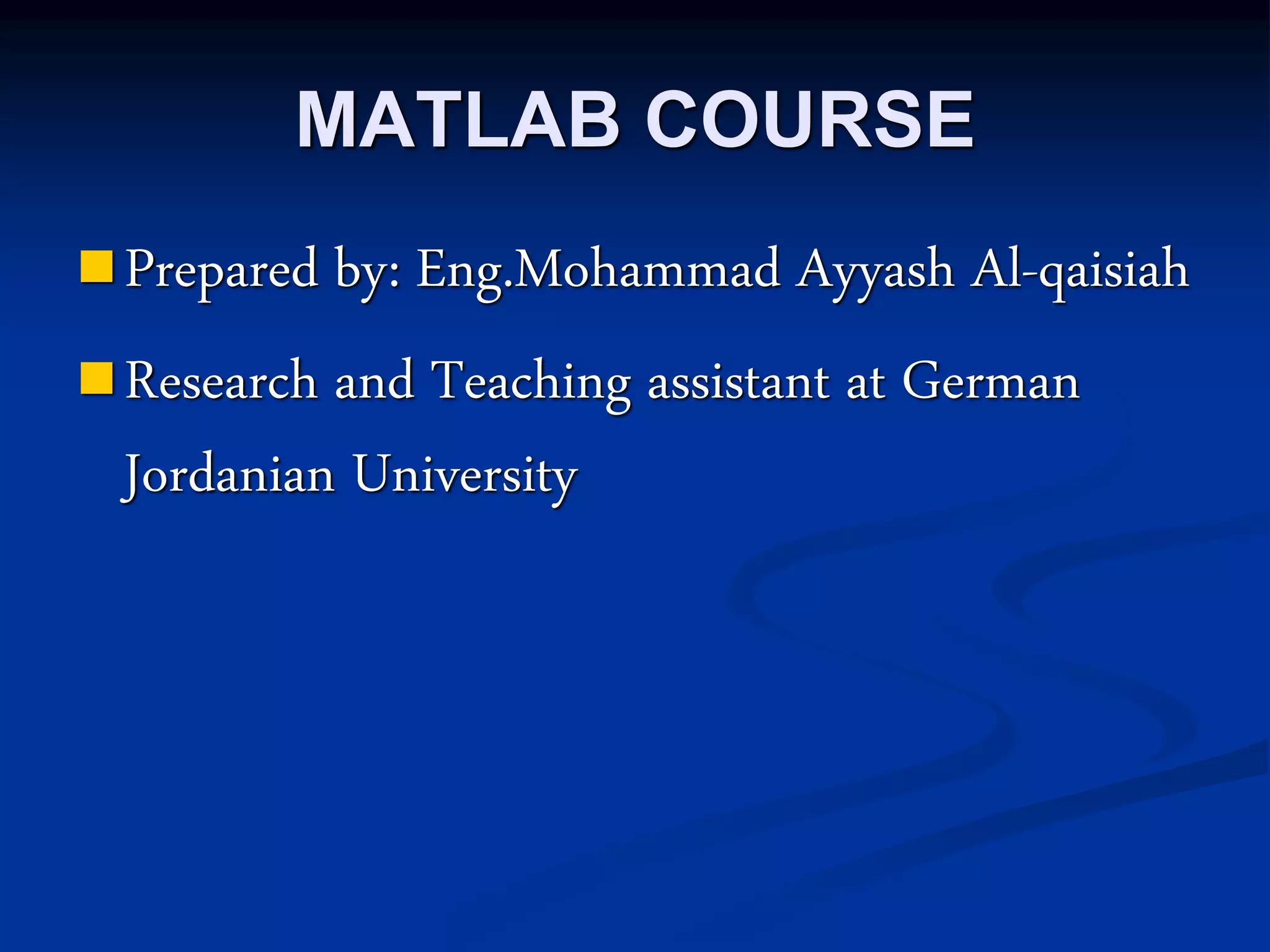 MATLAB COURSE

Prepared by: Eng.Mohammad Ayyash Al-qaisiah

Research and Teaching assistant at German Jordanian University